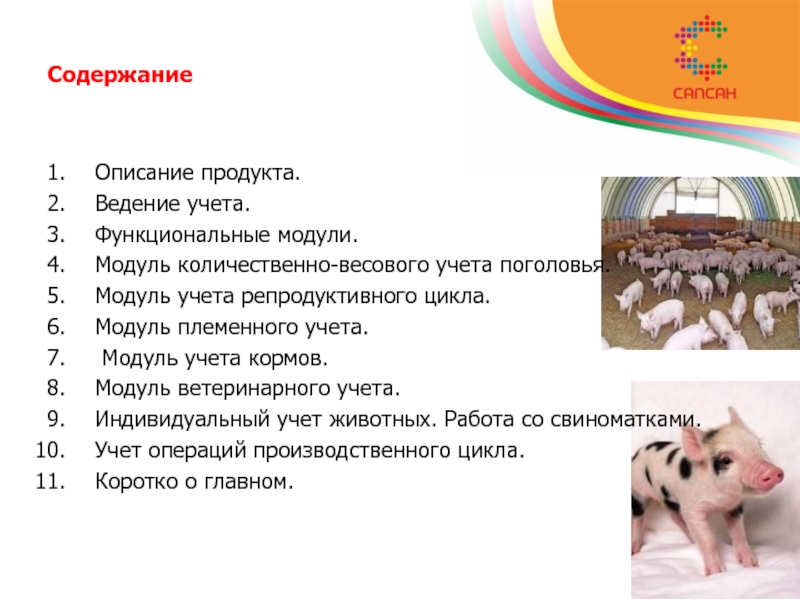 САПСАН

Содержание

1. Описание продукта.
2. Ведение учета.
3. Функциональные модули.
4. Модуль количественно-весового учета поголовья.
5. Модуль учета репродуктивного цикла.
6. Модуль племенного учета.
7. Модуль учета кормов.
8. Модуль ветеринарного учета.
9. Индивидуальный учет животных. Работа со свиноматками.
10. Учет операций производственного цикла.
11. Коротко о главном.